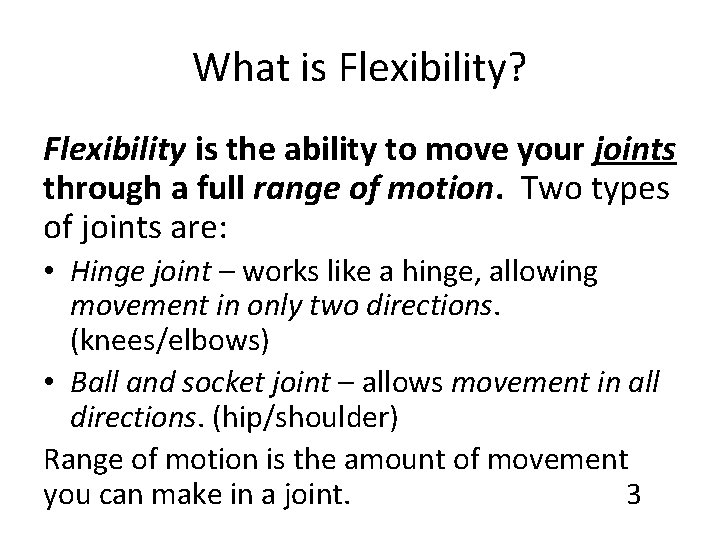 What is Flexibility?

Flexibility is the ability to move your joints through a full range of motion. Two types of joints are:

• Hinge joint – works like a hinge, allowing movement in only two directions. (knees/elbows)
• Ball and socket joint – allows movement in all directions. (hip/shoulder)

Range of motion is the amount of movement you can make in a joint.

3